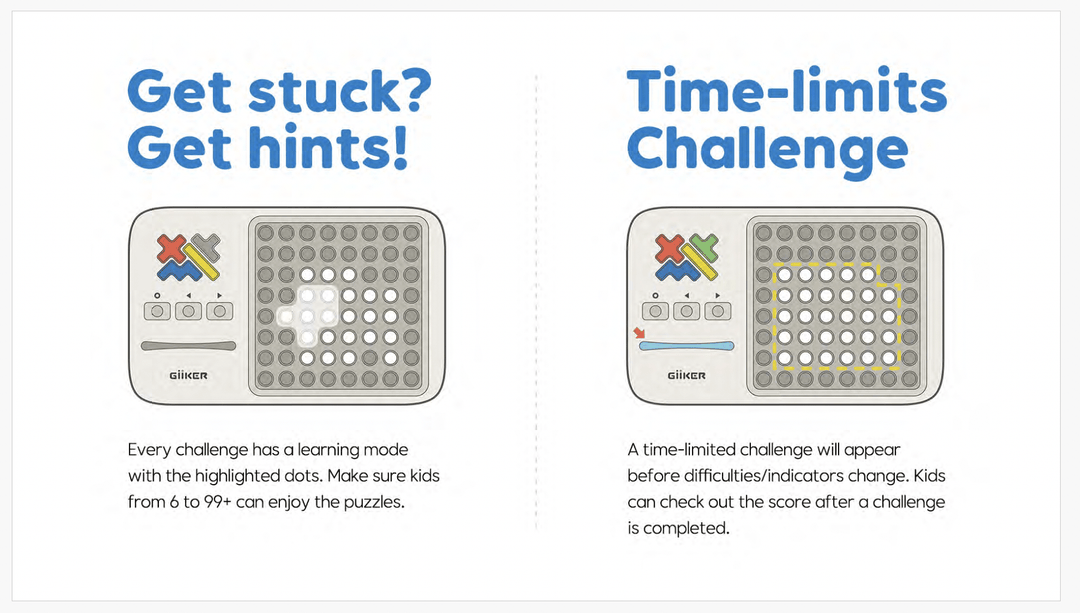 Get stuck?
Get hints!

GiiKER

Every challenge has a learning mode with the highlighted dots. Make sure kids from 6 to 99+ can enjoy the puzzles.

Time-limits
Challenge

GiiKER

A time-limited challenge will appear before difficulties/indicators change. Kids can check out the score after a challenge is completed.